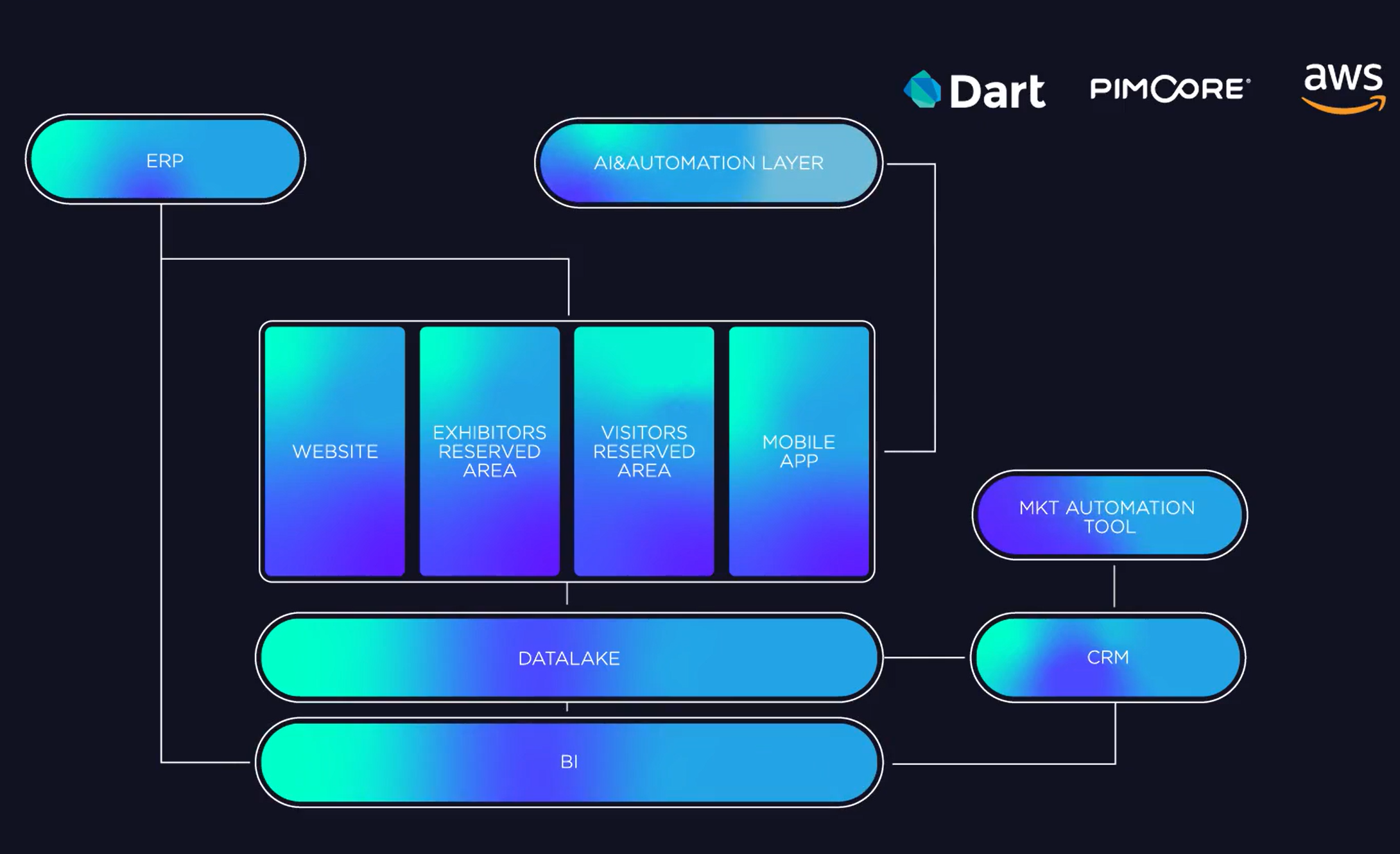 Dart PIMCORE aws

ERP

AI&AUTOMATION LAYER

WEBSITE

EXHIBITORS RESERVED AREA

VISITORS RESERVED AREA

MOBILE APP

MKT AUTOMATION TOOL

DATALAKE

CRM

BI